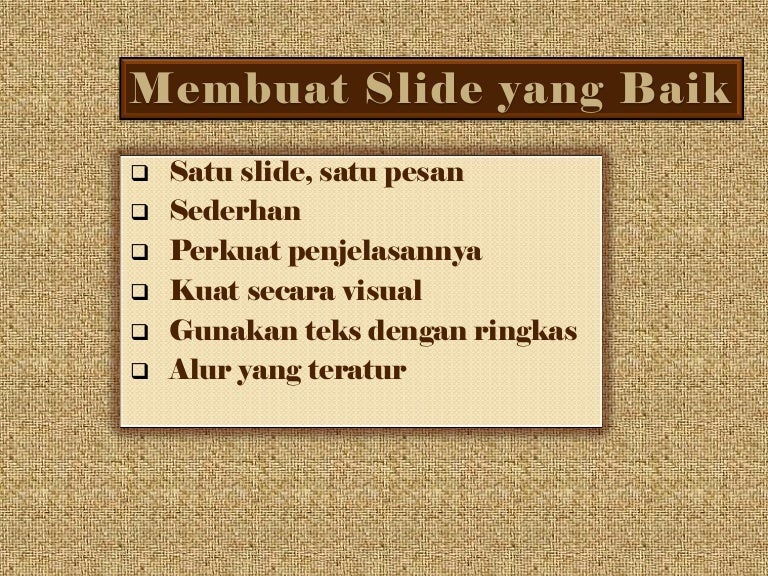 Membuat Slide yang Baik

❑ Satu slide, satu pesan
❑ Sederhan
❑ Perkuat penjelasannya
❑ Kuat secara visual
❑ Gunakan teks dengan ringkas
❑ Alur yang teratur